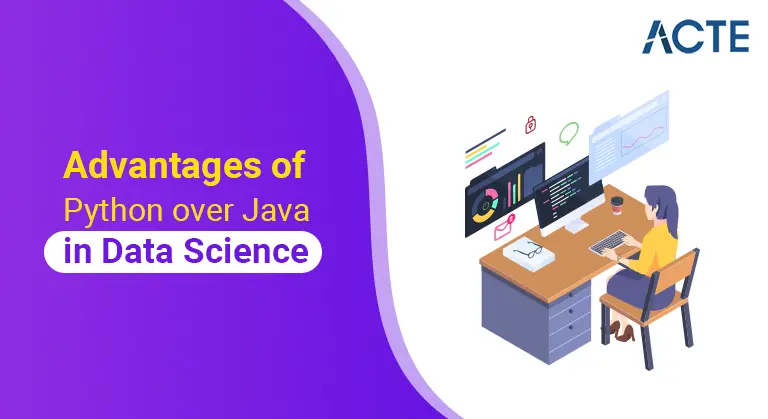 ACTE

Advantages of
Python over Java
in Data Science